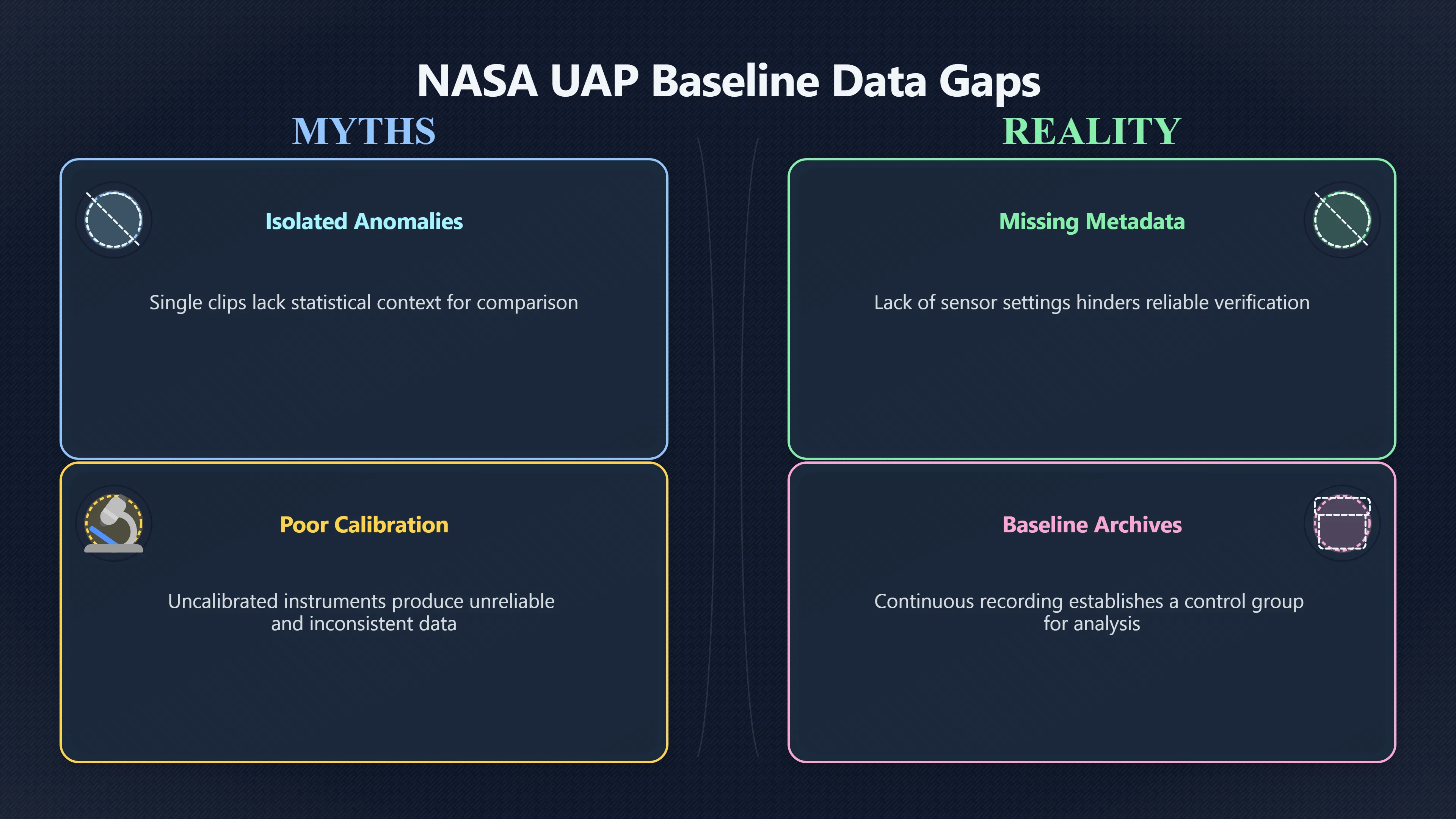 NASA UAP Baseline Data Gaps

MYTHS

Isolated Anomalies

Single clips lack statistical context for comparison

Poor Calibration

Uncalibrated instruments produce unreliable and inconsistent data

REALITY

Missing Metadata

Lack of sensor settings hinders reliable verification

Baseline Archives

Continuous recording establishes a control group for analysis